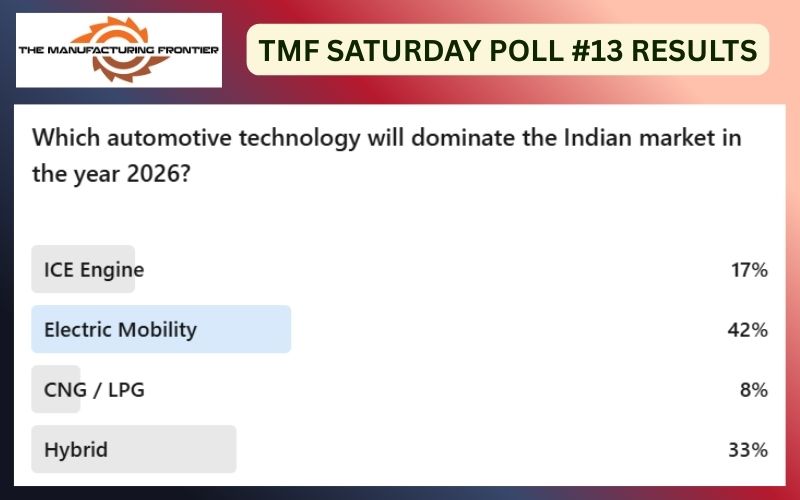 THE MANUFACTURING FRONTIER

TMF SATURDAY POLL #13 RESULTS

Which automotive technology will dominate the Indian market in the year 2026?

ICE Engine 17%

Electric Mobility 42%

CNG / LPG 8%

Hybrid 33%